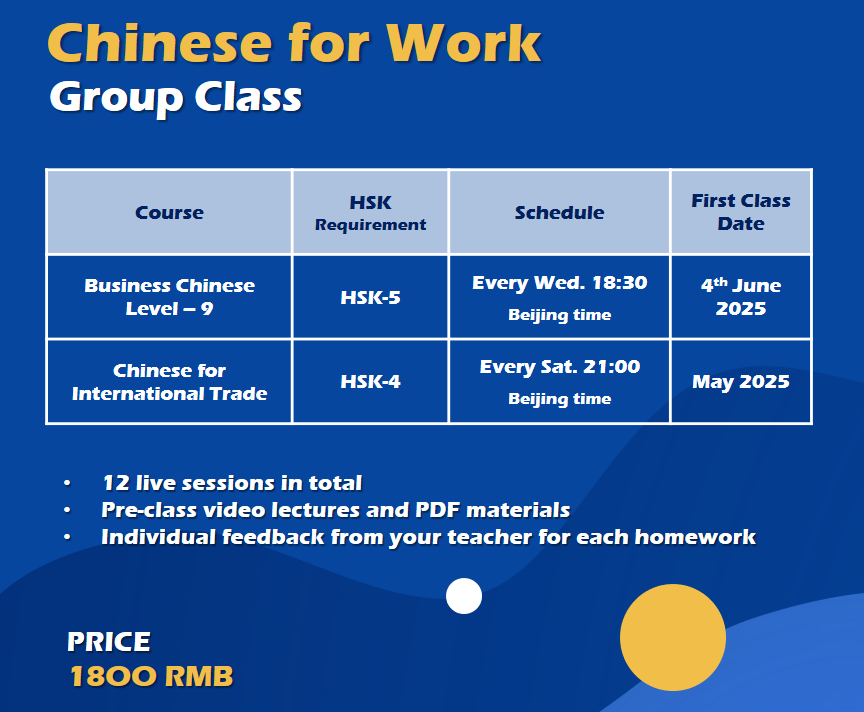 Chinese for Work
Group Class

| Course | HSK Requirement | Schedule | First Class Date |
|---|---|---|---|
| Business Chinese Level – 9 | HSK-5 | Every Wed. 18:30 Beijing time | 4$^{th}$ June 2025 |
| Chinese for International Trade | HSK-4 | Every Sat. 21:00 Beijing time | May 2025 |

• 12 live sessions in total
• Pre-class video lectures and PDF materials
• Individual feedback from your teacher for each homework

PRICE
1800 RMB